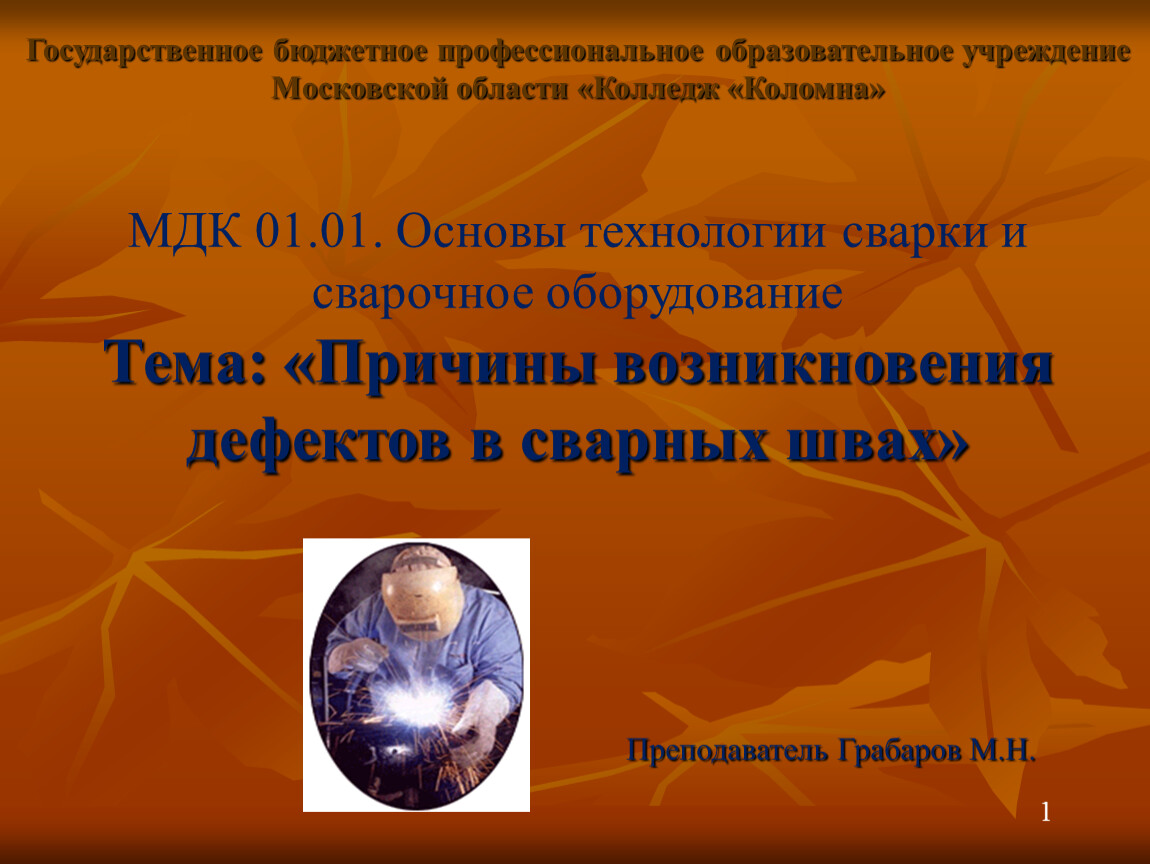 Государственное бюджетное профессиональное образовательное учреждение Московской области «Колледж «Коломна»

МДК 01.01. Основы технологии сварки и сварочное оборудование
Тема: «Причины возникновения дефектов в сварных швах»

Преподаватель Грабаров М.Н.

1